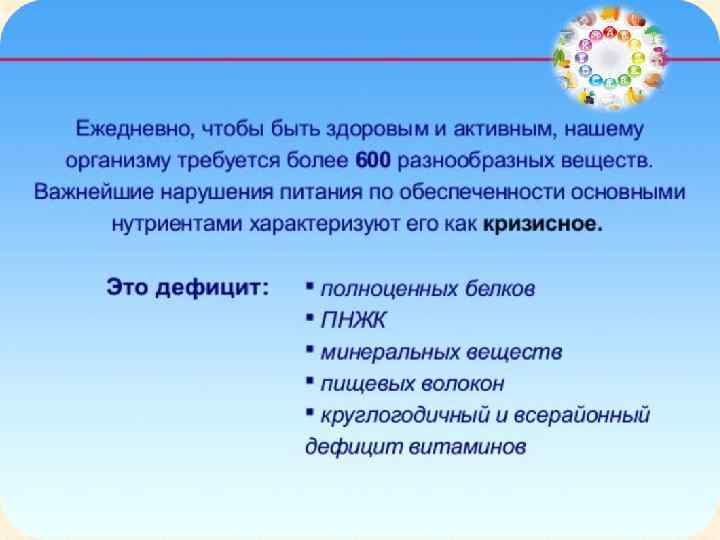 Ежедневно, чтобы быть здоровым и активным, нашему организму требуется более 600 разнообразных веществ. Важнейшие нарушения питания по обеспеченности основными нутриентами характеризуют его как кризисное.

Это дефицит:

▪ полноценных белков
▪ ПНЖК
▪ минеральных веществ
▪ пищевых волокон
▪ круглогодичный и всерайонный дефицит витаминов